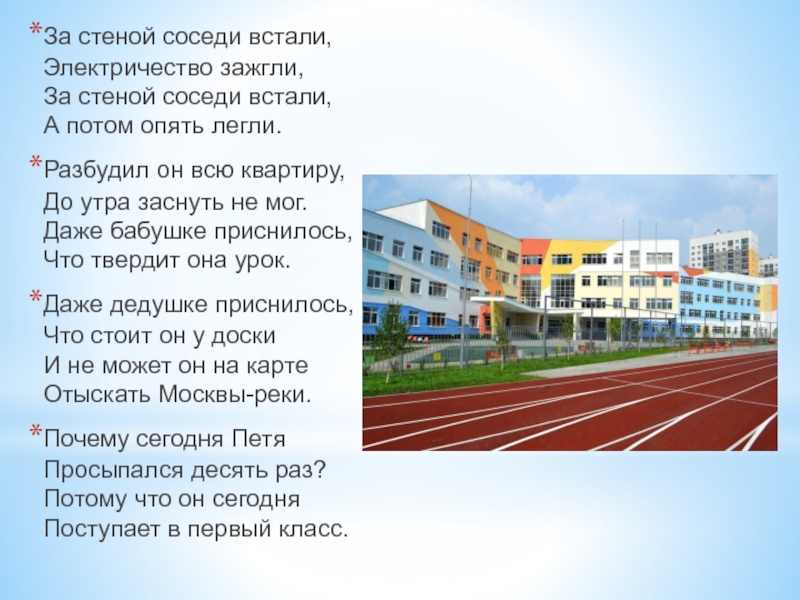 *За стеной соседи встали,
Электричество зажгли,
За стеной соседи встали,
А потом опять легли.

*Разбудил он всю квартиру,
До утра заснуть не мог.
Даже бабушке приснилось,
Что твердит она урок.

*Даже дедушке приснилось,
Что стоит он у доски
И не может он на карте
Отыскать Москвы-реки.

*Почему сегодня Петя
Просыпался десять раз?
Потому что он сегодня
Поступает в первый класс.